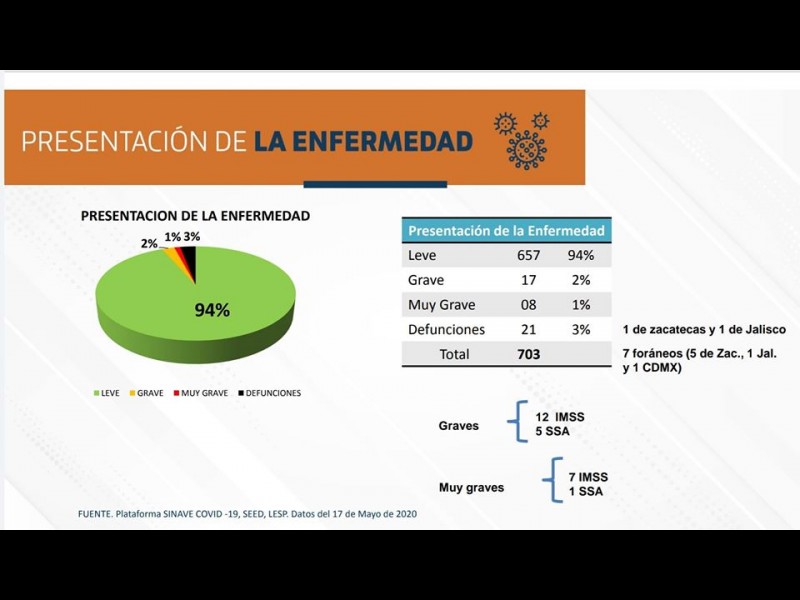 PRESENTACIÓN DE LA ENFERMEDAD

PRESENTACION DE LA ENFERMEDAD

2% 1% 3%

94%

LEVE GRAVE MUY GRAVE DEFUNCIONES

| Presentación de la Enfermedad | | |
|---|---|---|
| Leve | 657 | 94% |
| Grave | 17 | 2% |
| Muy Grave | 08 | 1% |
| Defunciones | 21 | 3% |
| Total | 703 | |

1 de zacatecas y 1 de Jalisco

7 foráneos (5 de Zac., 1 Jal. y 1 CDMX)

Graves
12 IMSS
5 SSA

Muy graves
7 IMSS
1 SSA

FUENTE. Plataforma SINAVE COVID -19, SEED, LESP. Datos del 17 de Mayo de 2020